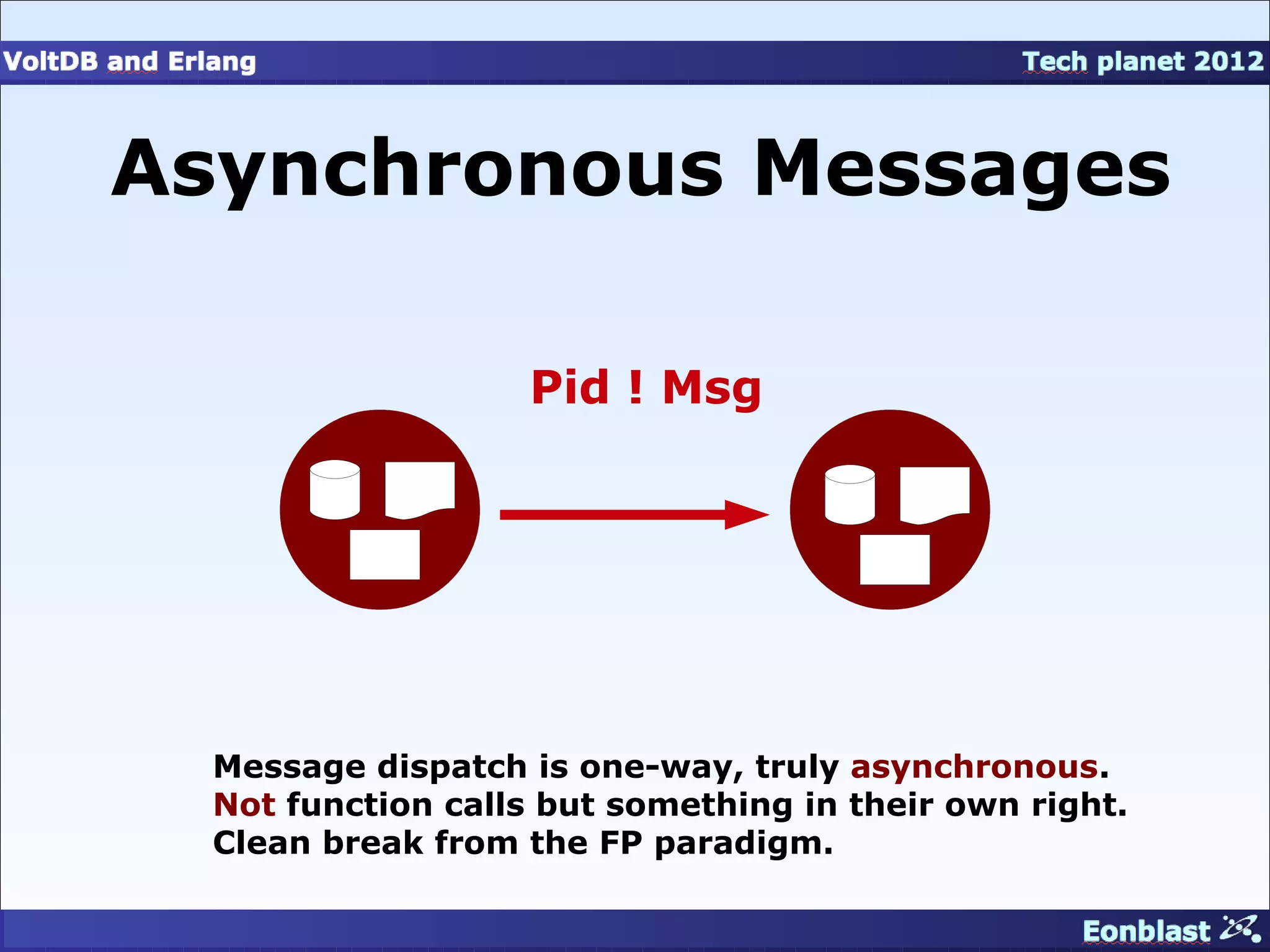 VoltDB and Erlang

Tech planet 2012

Asynchronous Messages

Pid ! Msg

Message dispatch is one-way, truly asynchronous.
Not function calls but something in their own right.
Clean break from the FP paradigm.

Eonblast